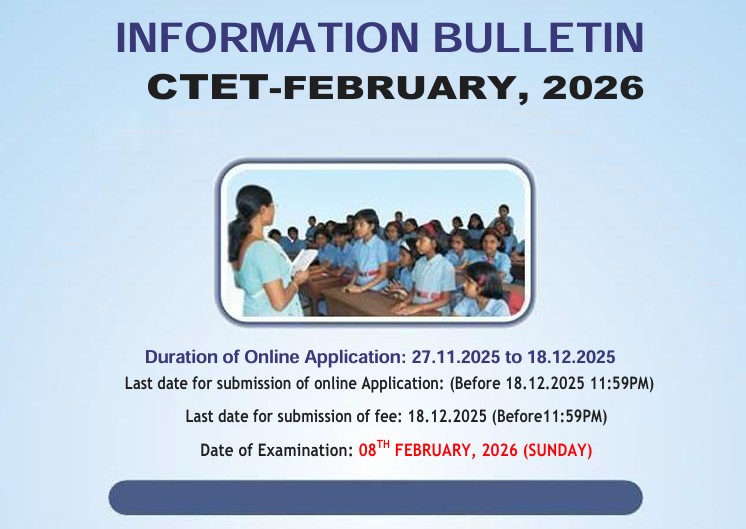 INFORMATION BULLETIN
CTET-FEBRUARY, 2026

Duration of Online Application: 27.11.2025 to 18.12.2025
Last date for submission of online Application: (Before 18.12.2025 11:59PM)

Last date for submission of fee: 18.12.2025 (Before11:59PM)

Date of Examination: 08$^{TH}$ FEBRUARY, 2026 (SUNDAY)